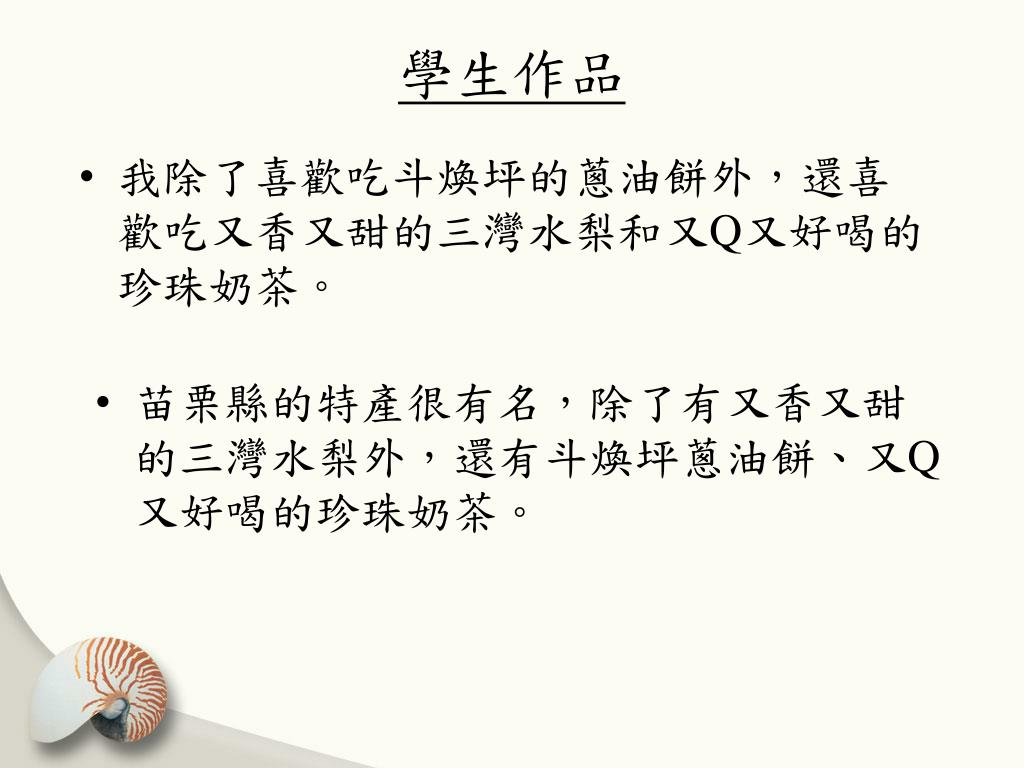 學生作品

• 我除了喜歡吃斗煥坪的蔥油餅外，還喜歡吃又香又甜的三灣水梨和又Q又好喝的珍珠奶茶。

• 苗栗縣的特產很有名，除了有又香又甜的三灣水梨外，還有斗煥坪蔥油餅、又Q又好喝的珍珠奶茶。